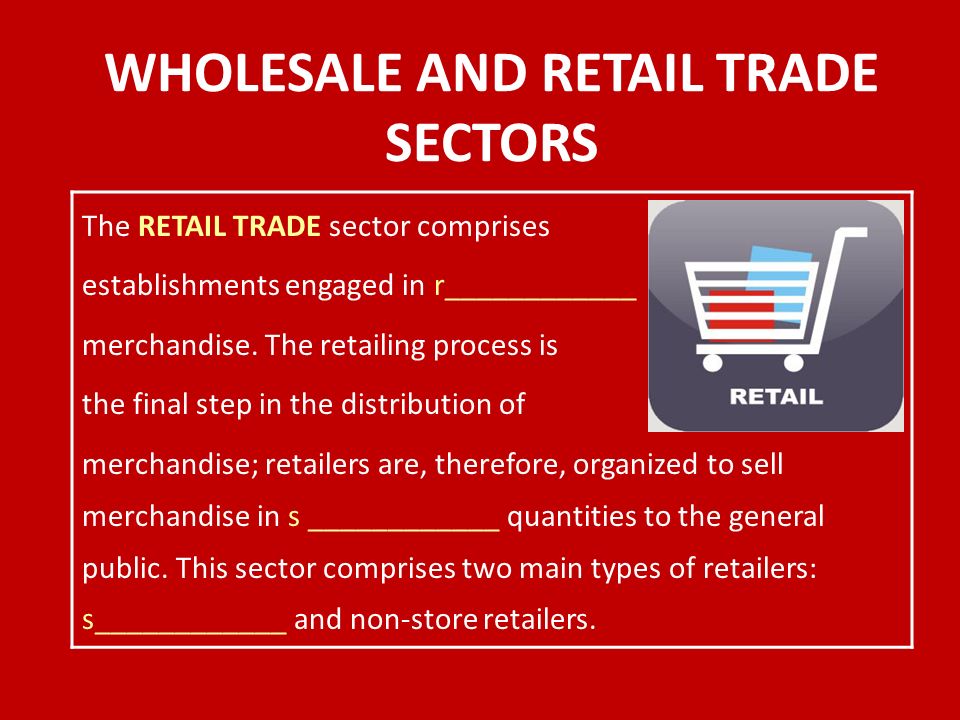 WHOLESALE AND RETAIL TRADE SECTORS

The RETAIL TRADE sector comprises establishments engaged in r____________ merchandise. The retailing process is the final step in the distribution of merchandise; retailers are, therefore, organized to sell merchandise in s ____________ quantities to the general public. This sector comprises two main types of retailers: s____________ and non-store retailers.

RETAIL